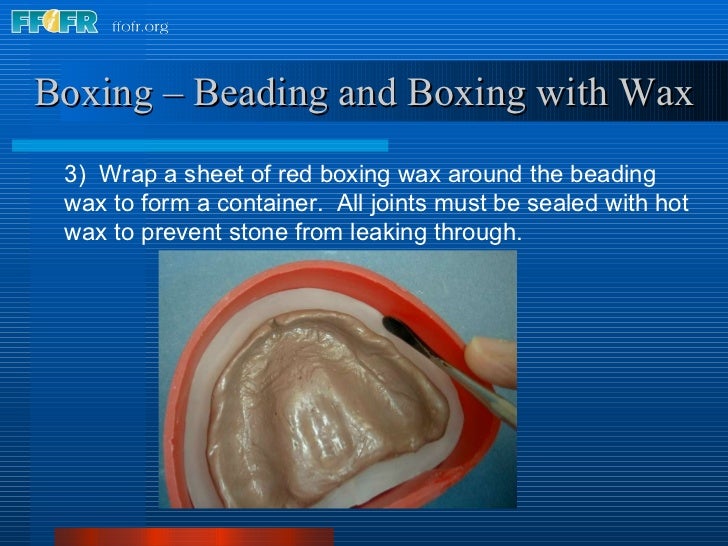 FFOFR ffofr.org

Boxing – Beading and Boxing with Wax

3) Wrap a sheet of red boxing wax around the beading wax to form a container. All joints must be sealed with hot wax to prevent stone from leaking through.